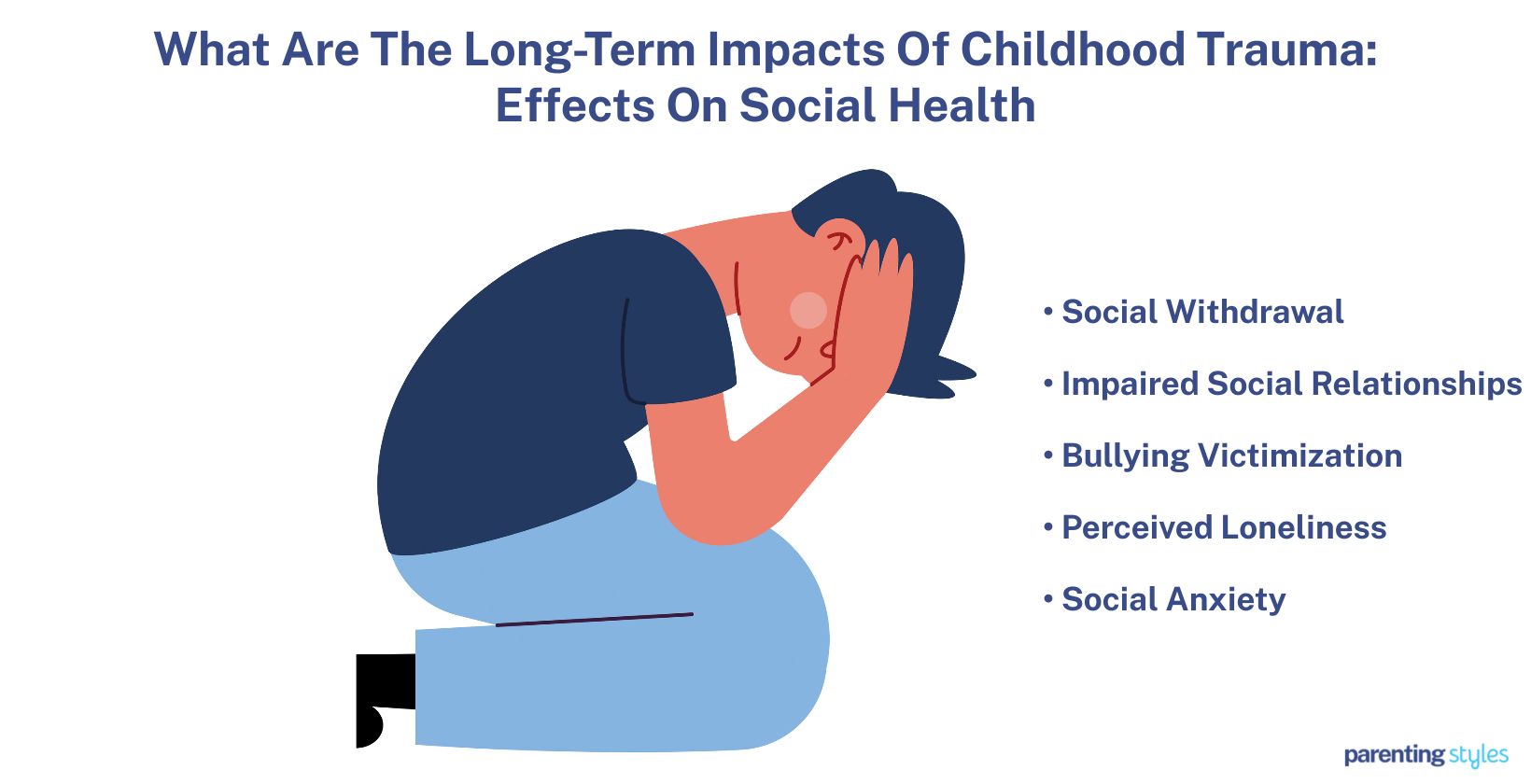 What Are The Long-Term Impacts Of Childhood Trauma: Effects On Social Health

• Social Withdrawal
• Impaired Social Relationships
• Bullying Victimization
• Perceived Loneliness
• Social Anxiety

parenting styles